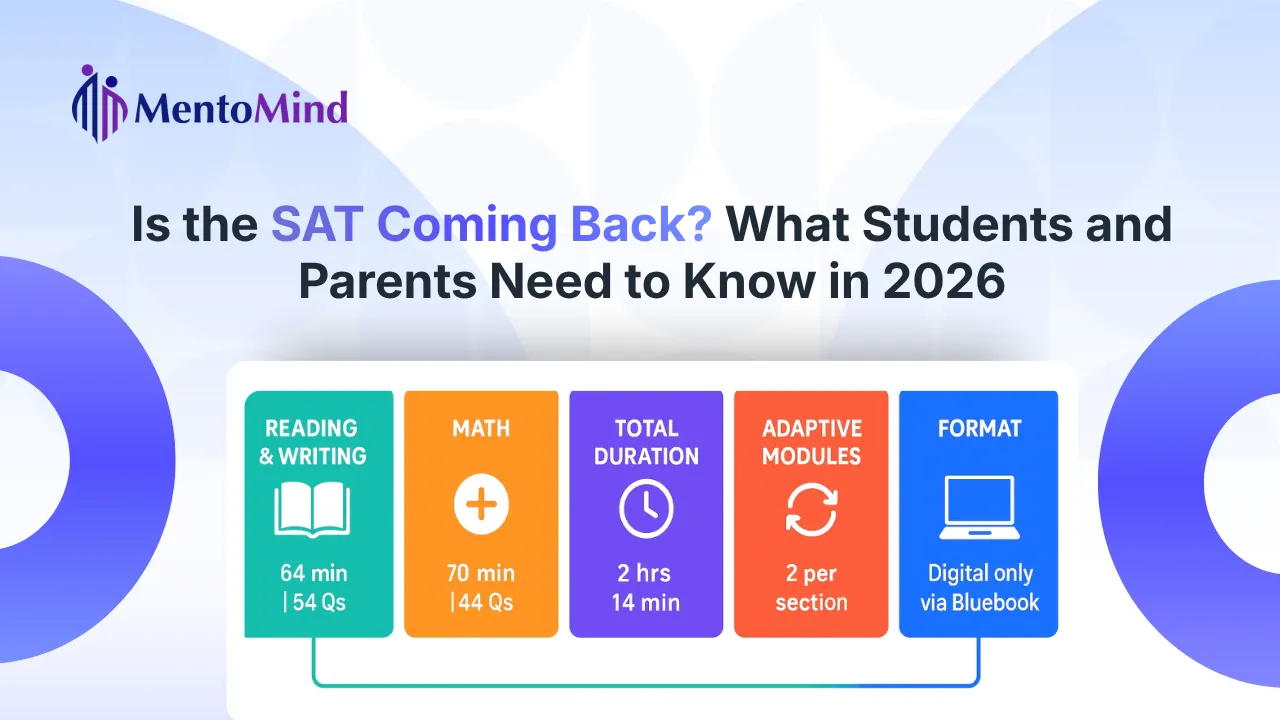 MentoMind

Is the SAT Coming Back? What Students and Parents Need to Know in 2026

READING & WRITING
64 min | 54 Qs

MATH
70 min | 44 Qs

TOTAL DURATION
2 hrs 14 min

ADAPTIVE MODULES
2 per section

FORMAT
Digital only via Bluebook